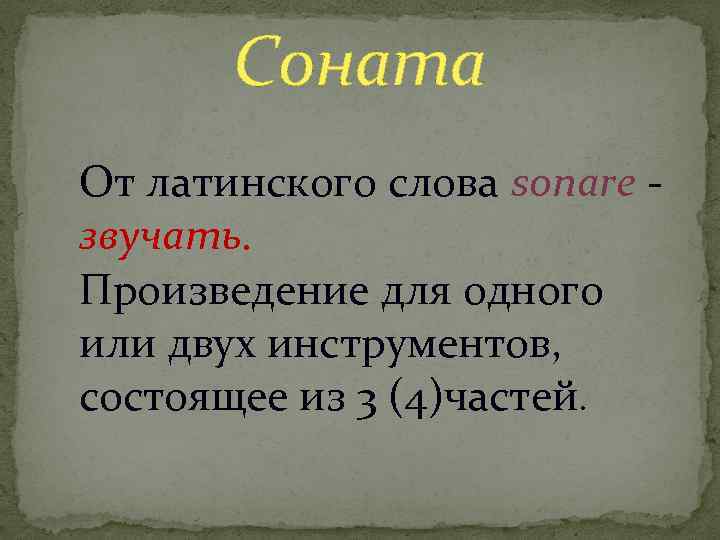 Соната

От латинского слова sonare - звучать.
Произведение для одного или двух инструментов, состоящее из 3 (4)частей.